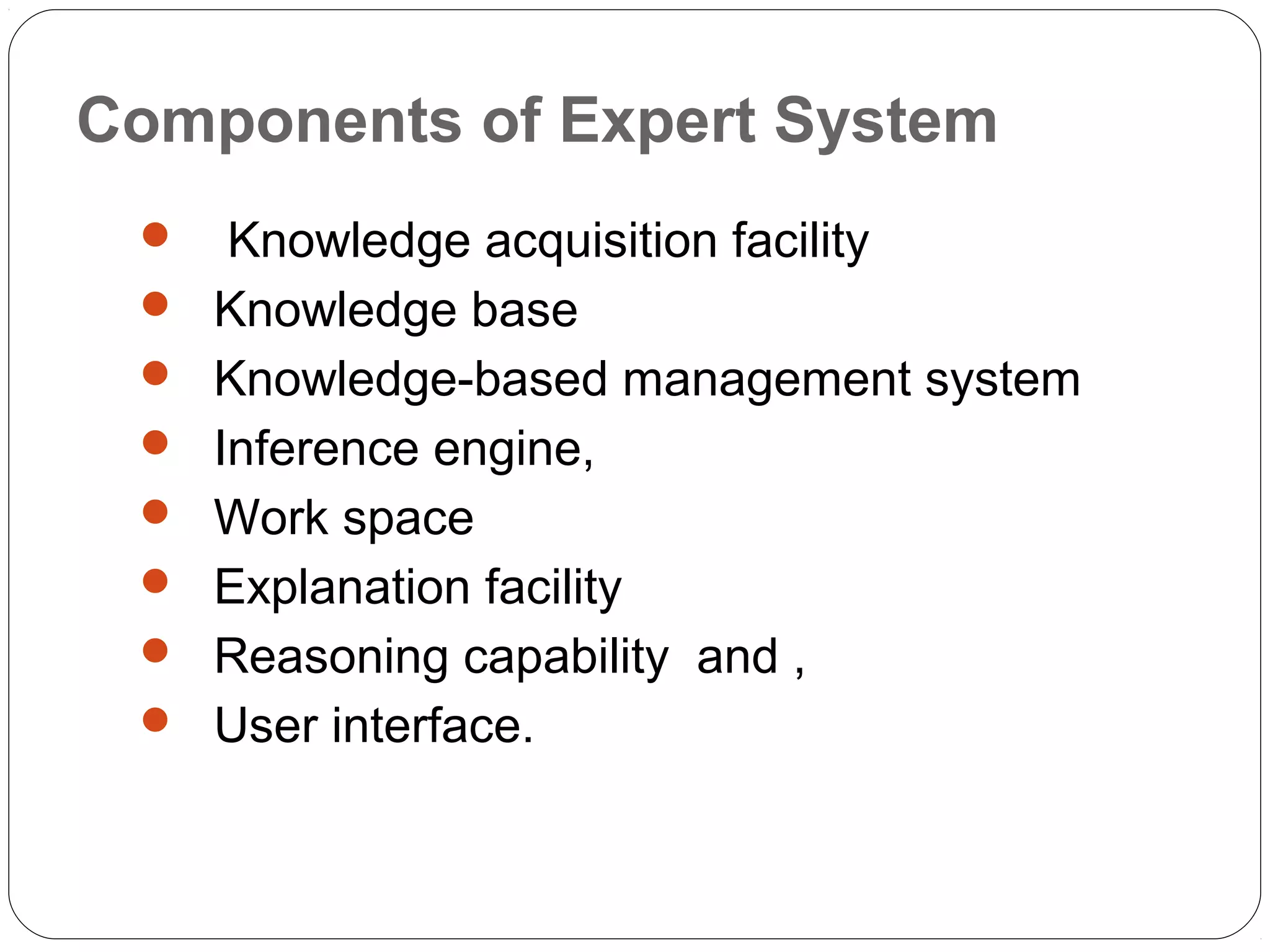 Components of Expert System

- Knowledge acquisition facility
- Knowledge base
- Knowledge-based management system
- Inference engine,
- Work space
- Explanation facility
- Reasoning capability and ,
- User interface.